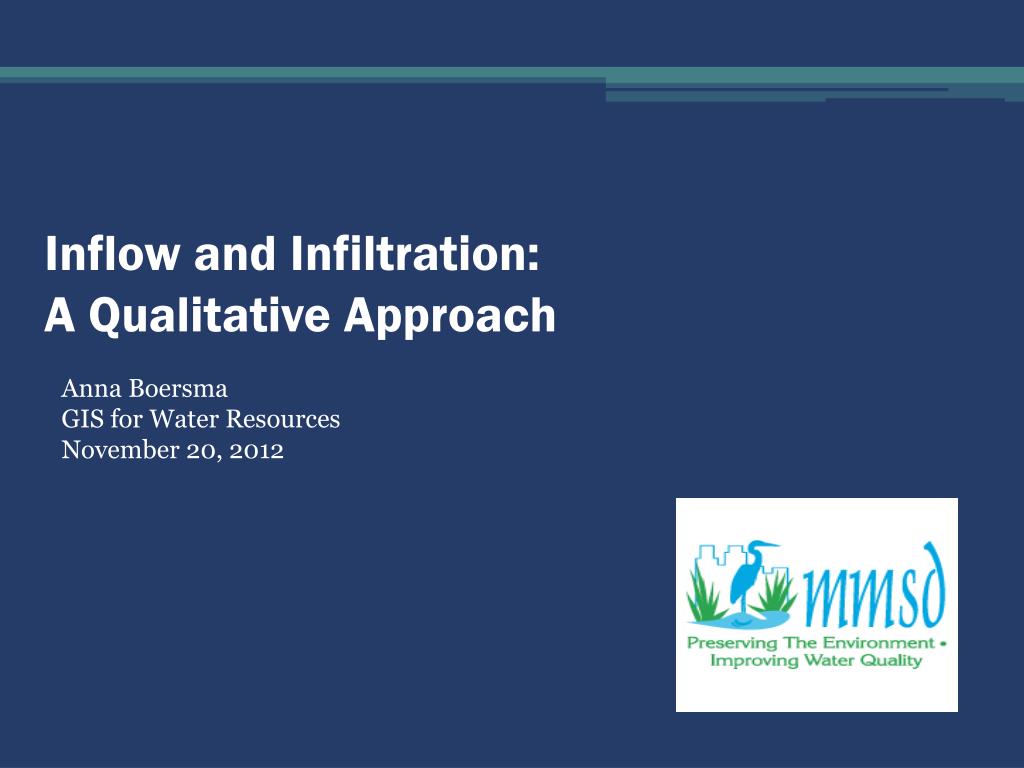 Inflow and Infiltration:
A Qualitative Approach

Anna Boersma
GIS for Water Resources
November 20, 2012

mmsd
Preserving The Environment •
Improving Water Quality